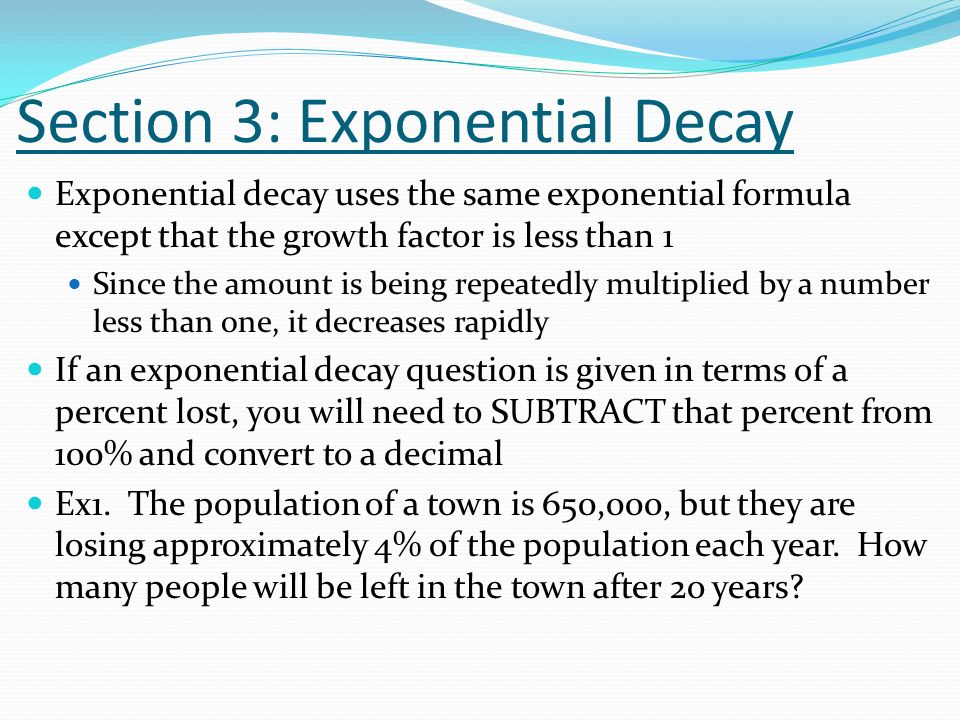 Section 3: Exponential Decay

Exponential decay uses the same exponential formula except that the growth factor is less than 1

Since the amount is being repeatedly multiplied by a number less than one, it decreases rapidly

If an exponential decay question is given in terms of a percent lost, you will need to SUBTRACT that percent from 100% and convert to a decimal

Ex1. The population of a town is 650,000, but they are losing approximately 4% of the population each year. How many people will be left in the town after 20 years?